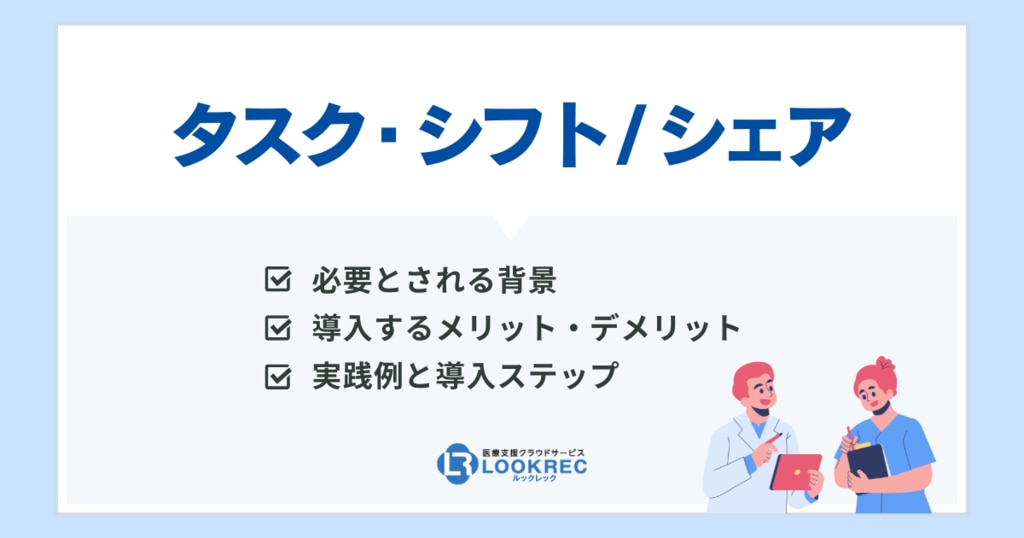 タスク・シフト/シェア

必要とされる背景
導入するメリット・デメリット
実践例と導入ステップ

医療支援クラウドサービス
LOOKREC
ルックレック